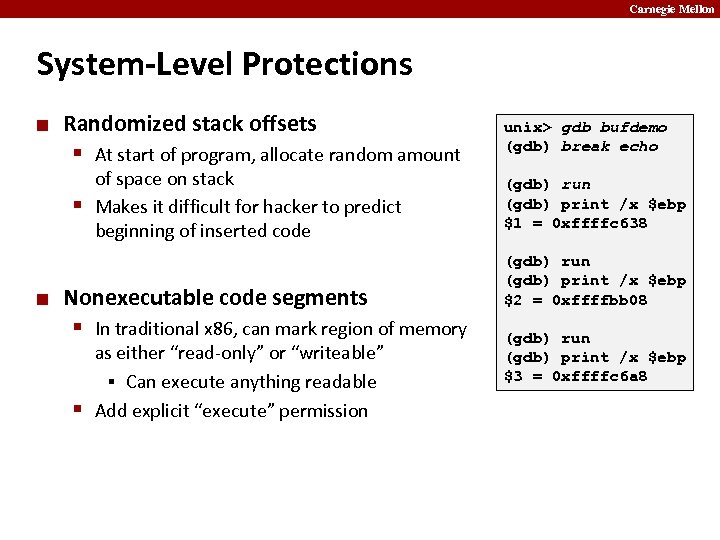 Carnegie Mellon

System-Level Protections

Randomized stack offsets

At start of program, allocate random amount of space on stack

Makes it difficult for hacker to predict beginning of inserted code

Nonexecutable code segments

In traditional x86, can mark region of memory as either “read-only” or “writeable”

Can execute anything readable

Add explicit “execute” permission

unix> gdb bufdemo
(gdb) break echo

(gdb) run
(gdb) print /x $ebp
$1 = 0xffffc638

(gdb) run
(gdb) print /x $ebp
$2 = 0xffffbb08

(gdb) run
(gdb) print /x $ebp
$3 = 0xffffc6a8